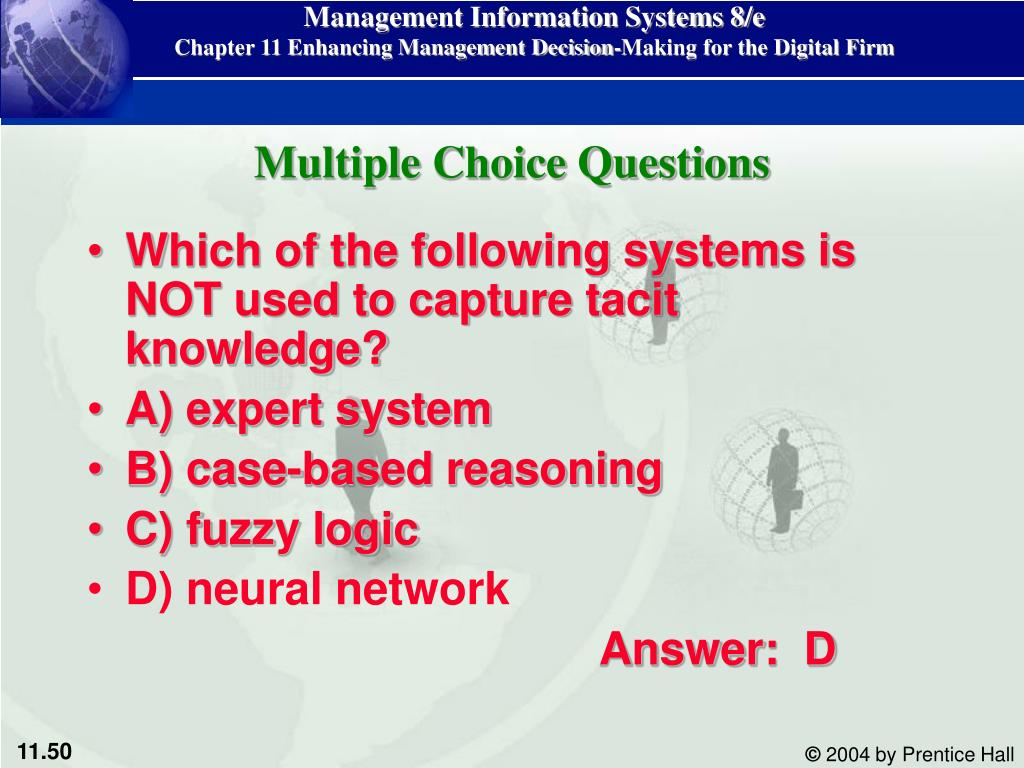 Management Information Systems 8/e
Chapter 11 Enhancing Management Decision-Making for the Digital Firm

Multiple Choice Questions

• Which of the following systems is NOT used to capture tacit knowledge?
• A) expert system
• B) case-based reasoning
• C) fuzzy logic
• D) neural network

Answer: D

11.50

© 2004 by Prentice Hall